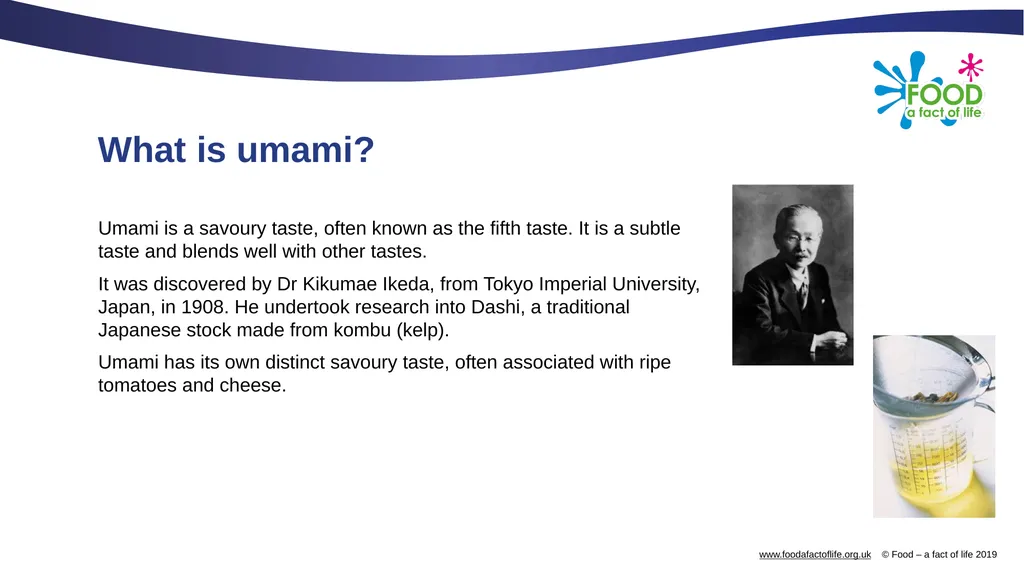 FOOD
a fact of life

What is umami?

Umami is a savoury taste, often known as the fifth taste. It is a subtle taste and blends well with other tastes.

It was discovered by Dr Kikumae Ikeda, from Tokyo Imperial University, Japan, in 1908. He undertook research into Dashi, a traditional Japanese stock made from kombu (kelp).

Umami has its own distinct savoury taste, often associated with ripe tomatoes and cheese.

www.foodafactoflife.org.uk © Food – a fact of life 2019